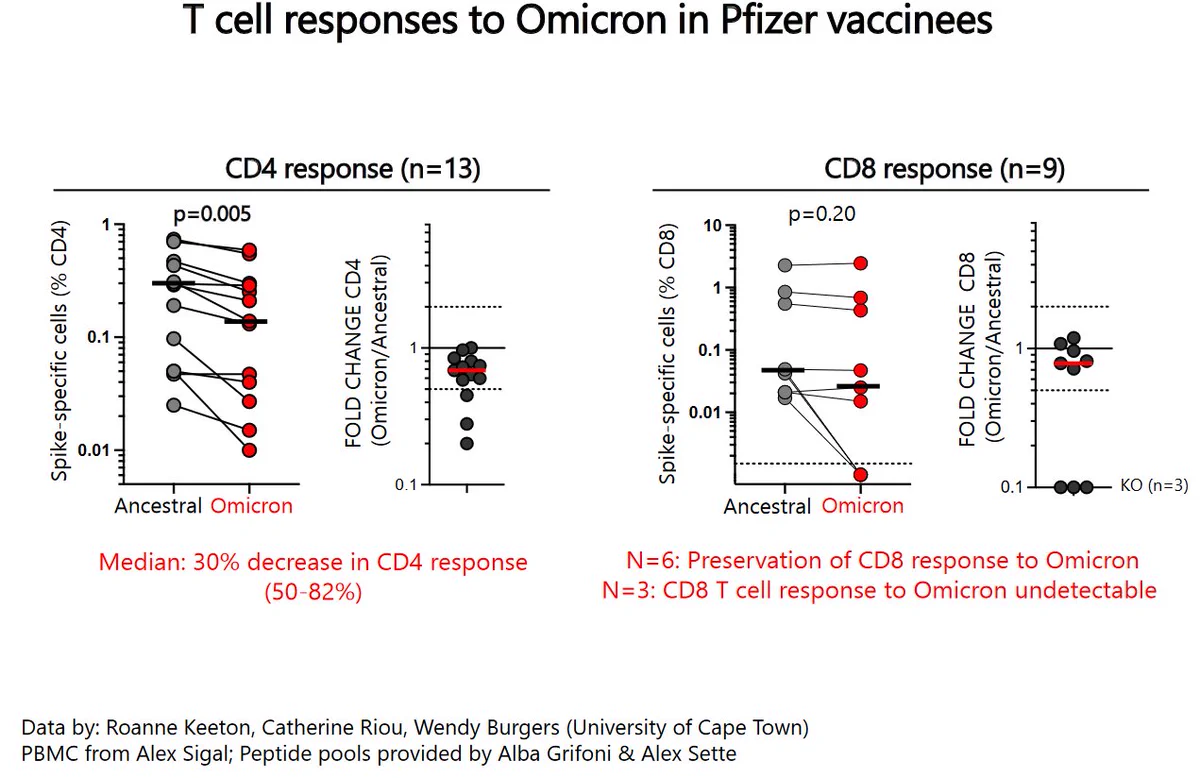 T cell responses to Omicron in Pfizer vaccinees

CD4 response (n=13)

p=0.005

Spike-specific cells (% CD4)

1

0.1

0.01

Ancestral Omicron

FOLD CHANGE CD4
(Omicron/Ancestral)

1

0.1

Median: 30% decrease in CD4 response
(50-82%)

CD8 response (n=9)

p=0.20

Spike-specific cells (% CD8)

10

1

0.1

0.01

Ancestral Omicron

FOLD CHANGE CD8
(Omicron/Ancestral)

1

0.1

KO (n=3)

N=6: Preservation of CD8 response to Omicron
N=3: CD8 T cell response to Omicron undetectable

Data by: Roanne Keeton, Catherine Riou, Wendy Burgers (University of Cape Town)
PBMC from Alex Sigal; Peptide pools provided by Alba Grifoni & Alex Sette